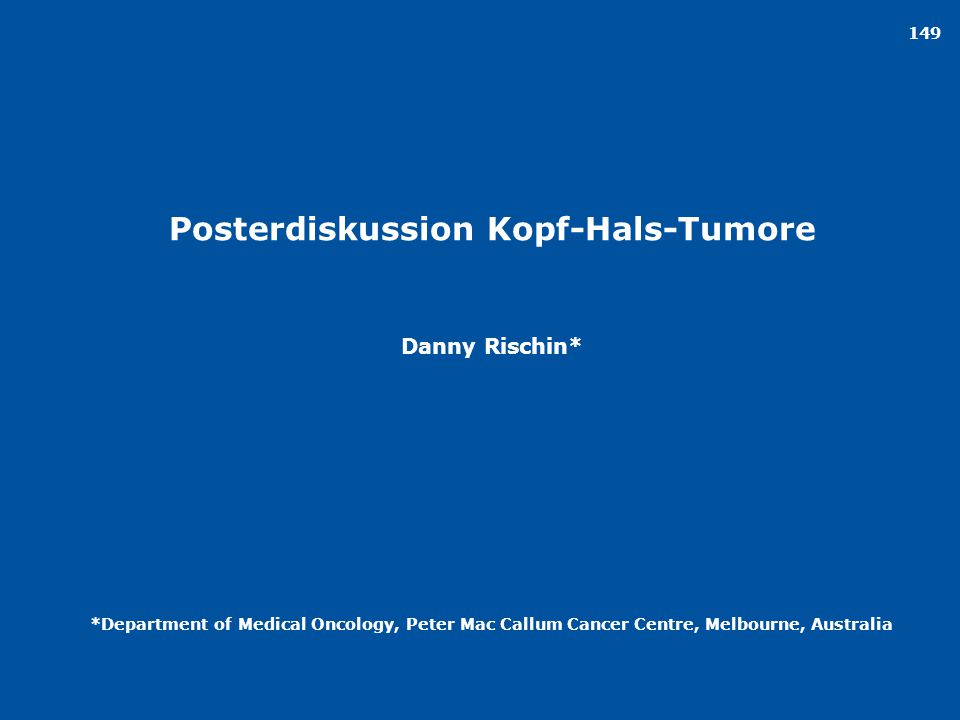 149

Posterdiskussion Kopf-Hals-Tumore

Danny Rischin*

*Department of Medical Oncology, Peter Mac Callum Cancer Centre, Melbourne, Australia